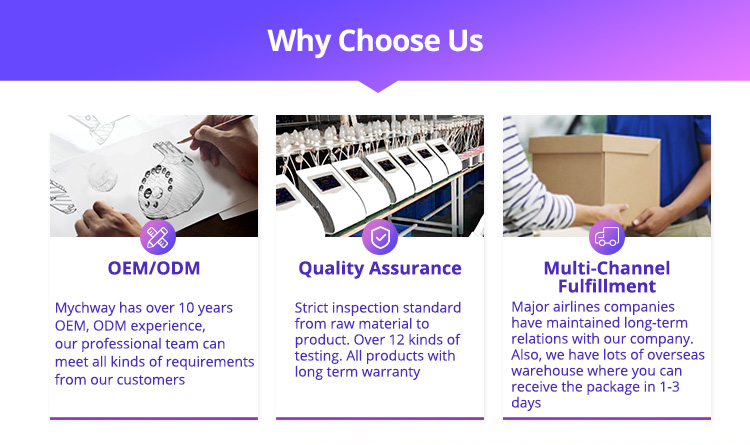 Why Choose Us

OEM/ODM

Mychway has over 10 years OEM, ODM experience, our professional team can meet all kinds of requirements from our customers

Quality Assurance

Strict inspection standard from raw material to product. Over 12 kinds of testing. All products with long term warranty

Multi-Channel Fulfillment

Major airlines companies have maintained long-term relations with our company. Also, we have lots of overseas warehouse where you can receive the package in 1-3 days